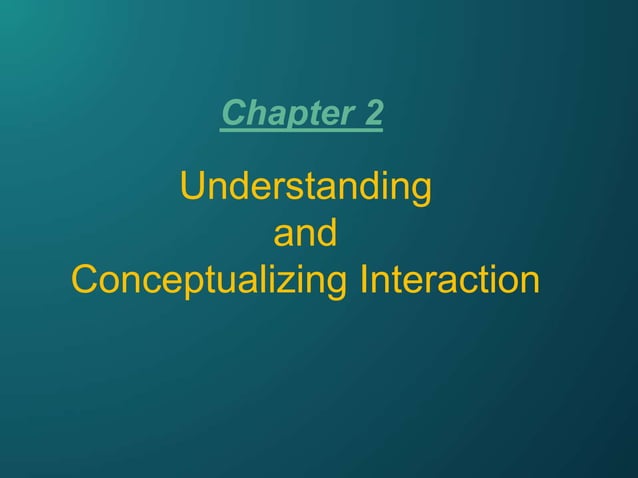 Chapter 2

Understanding and Conceptualizing Interaction